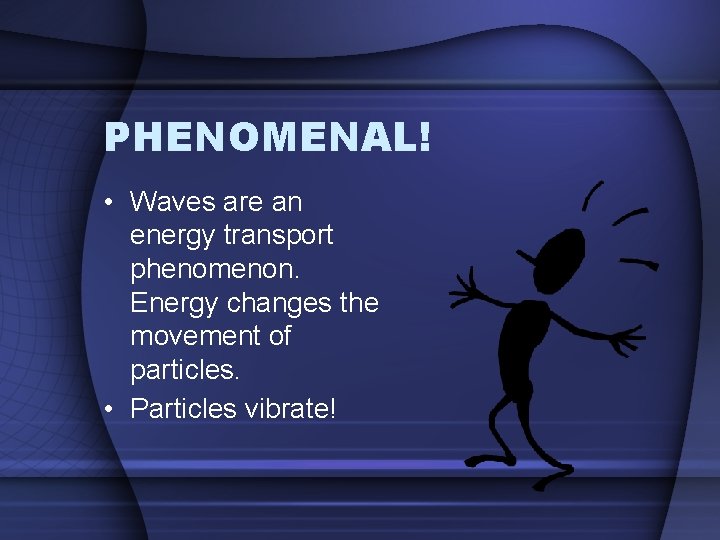 PHENOMENAL!

• Waves are an energy transport phenomenon. Energy changes the movement of particles.
• Particles vibrate!